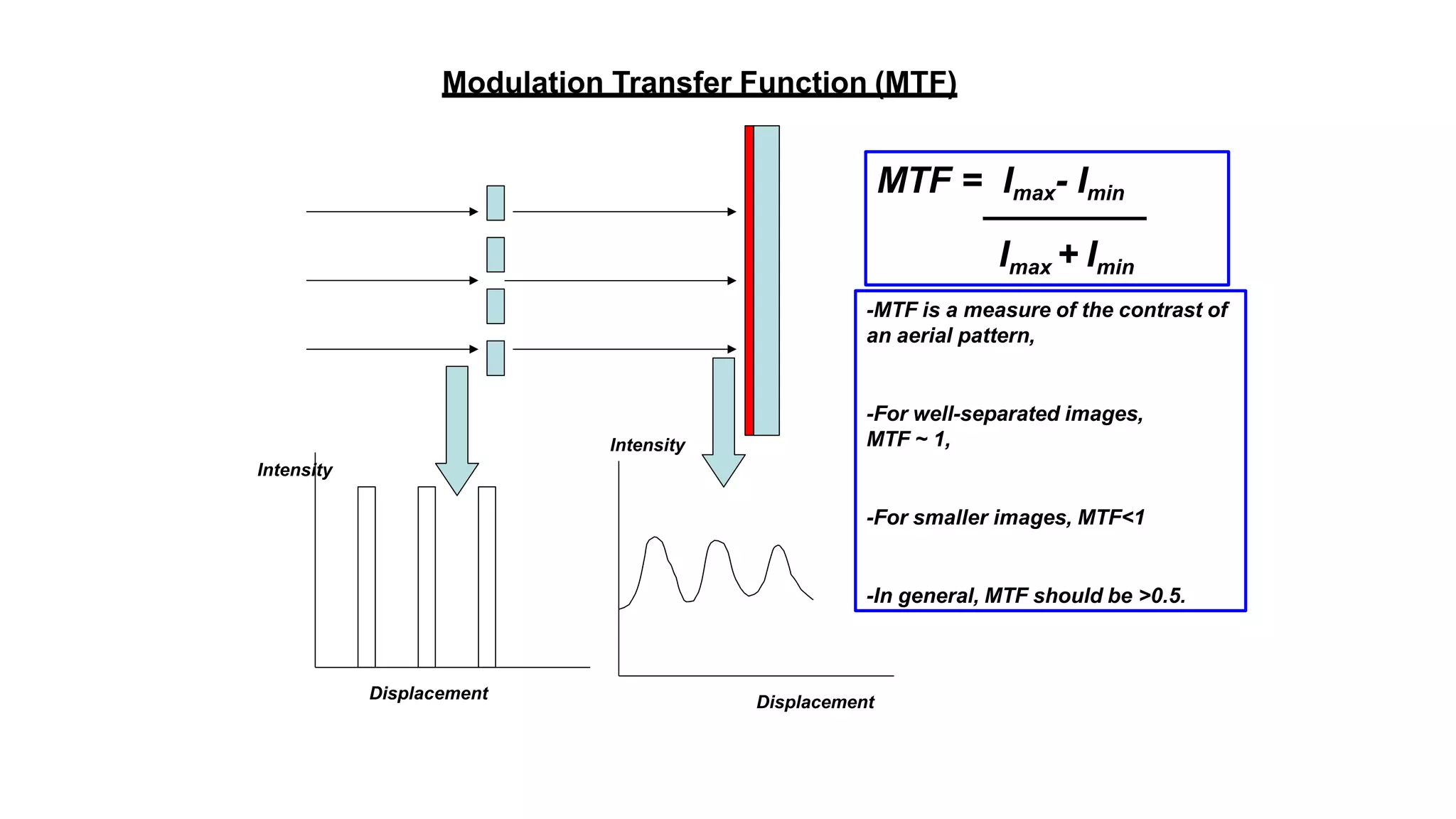 Modulation Transfer Function (MTF)

$MTF = \frac{I_{max} - I_{min}}{I_{max} + I_{min}}$

-MTF is a measure of the contrast of an aerial pattern,

-For well-separated images, MTF ~ 1,

-For smaller images, MTF<1

-In general, MTF should be >0.5.

Intensity

Displacement

Intensity

Displacement